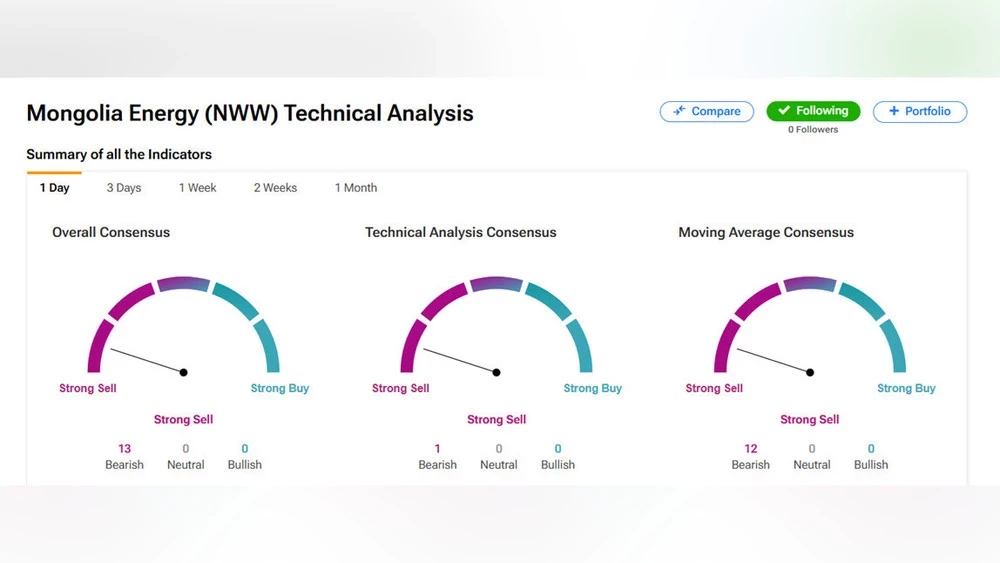 Mongolia Energy (NWW) Technical Analysis

Compare
Following
0 Followers
+ Portfolio

Summary of all the Indicators

1 Day 3 Days 1 Week 2 Weeks 1 Month

Overall Consensus

Strong Sell Strong Buy

Strong Sell

13 Bearish
0 Neutral
0 Bullish

Technical Analysis Consensus

Strong Sell Strong Buy

Strong Sell

1 Bearish
0 Neutral
0 Bullish

Moving Average Consensus

Strong Sell Strong Buy

Strong Sell

12 Bearish
0 Neutral
0 Bullish